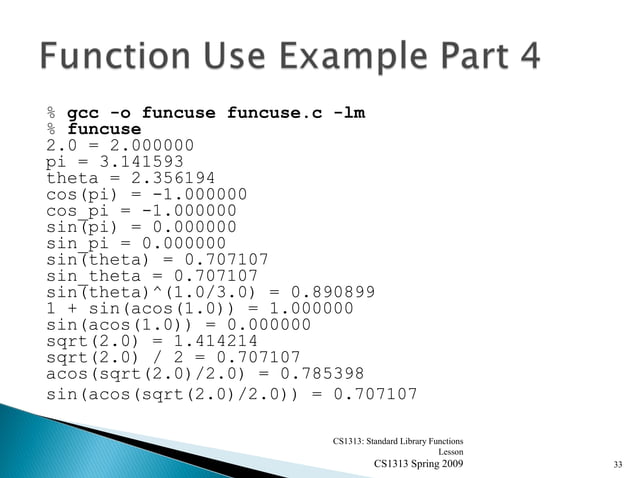 Function Use Example Part 4

% gcc -o funcuse funcuse.c -lm
% funcuse
2.0 = 2.000000
pi = 3.141593
theta = 2.356194
cos(pi) = -1.000000
cos_pi = -1.000000
sin(pi) = 0.000000
sin_pi = 0.000000
sin(theta) = 0.707107
sin_theta = 0.707107
sin(theta)^(1.0/3.0) = 0.890899
1 + sin(acos(1.0)) = 1.000000
sin(acos(1.0)) = 0.000000
sqrt(2.0) = 1.414214
sqrt(2.0) / 2 = 0.707107
acos(sqrt(2.0)/2.0) = 0.785398
sin(acos(sqrt(2.0)/2.0)) = 0.707107

CS1313: Standard Library Functions Lesson
CS1313 Spring 2009
33